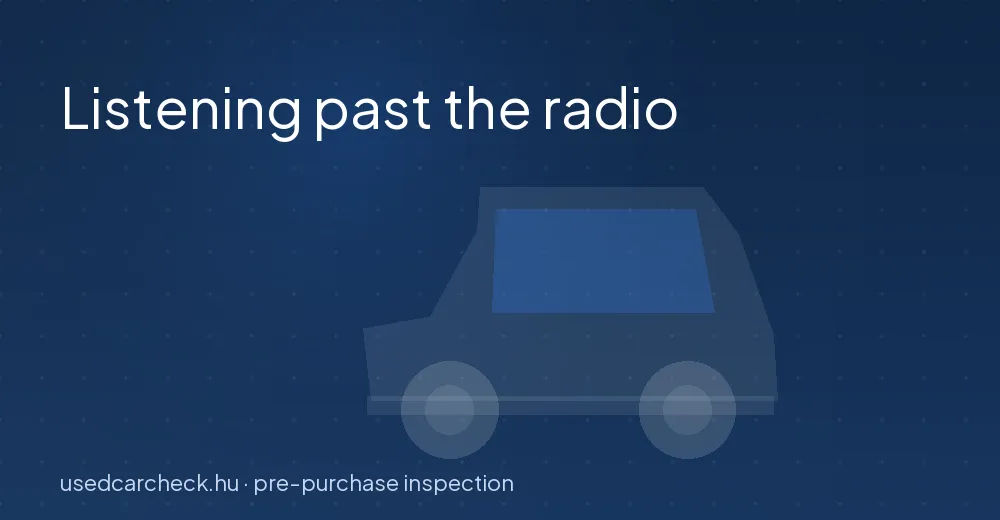 Listening past the radio

usedcarcheck.hu · pre-purchase inspection